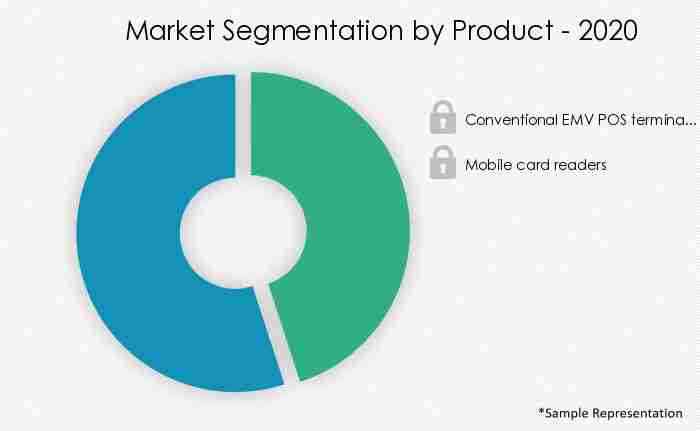 Market Segmentation by Product - 2020

Conventional EMV POS termina...

Mobile card readers

*Sample Representation